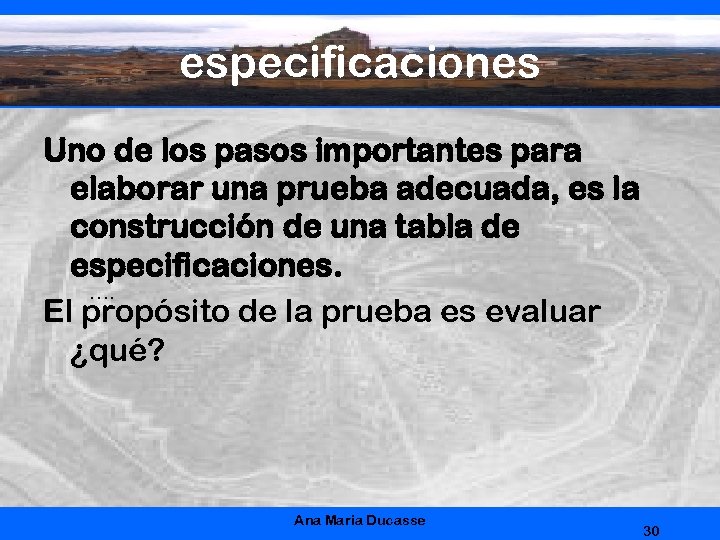 especificaciones

Uno de los pasos importantes para elaborar una prueba adecuada, es la construcción de una tabla de especificaciones.

El propósito de la prueba es evaluar ¿qué?

Ana Maria Ducasse

30